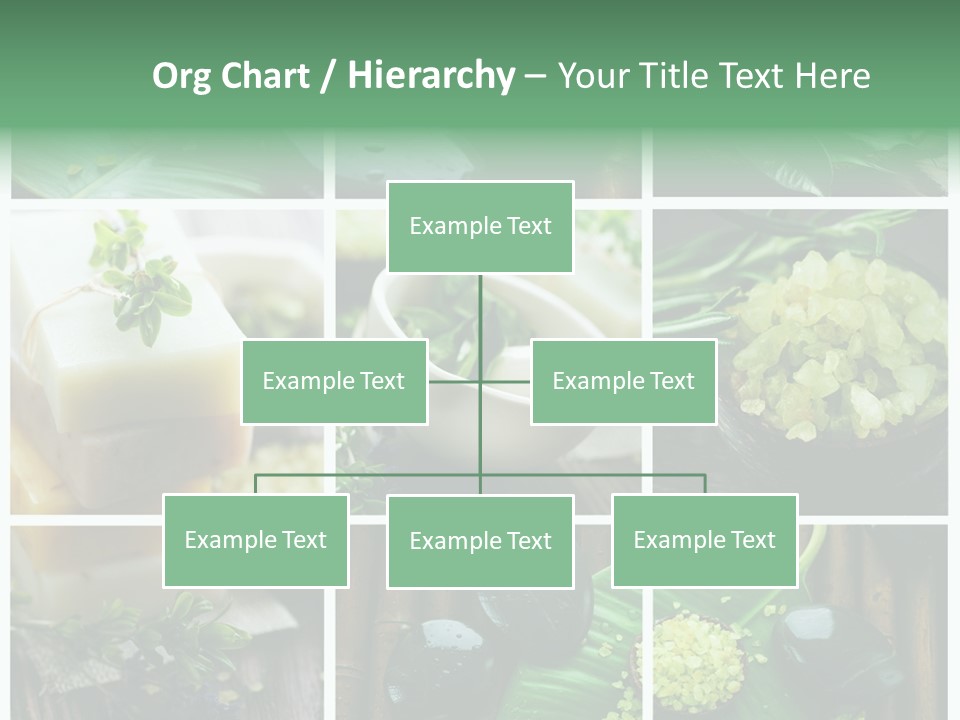 Org Chart / Hierarchy – Your Title Text Here

Example Text

Example Text

Example Text

Example Text

Example Text

Example Text